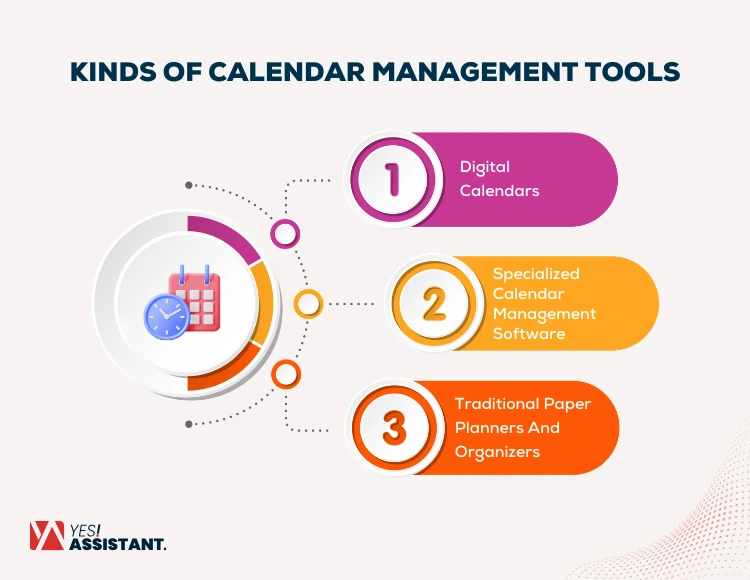 KINDS OF CALENDAR MANAGEMENT TOOLS

1
Digital Calendars

2
Specialized Calendar Management Software

3
Traditional Paper Planners And Organizers

YES! ASSISTANT.